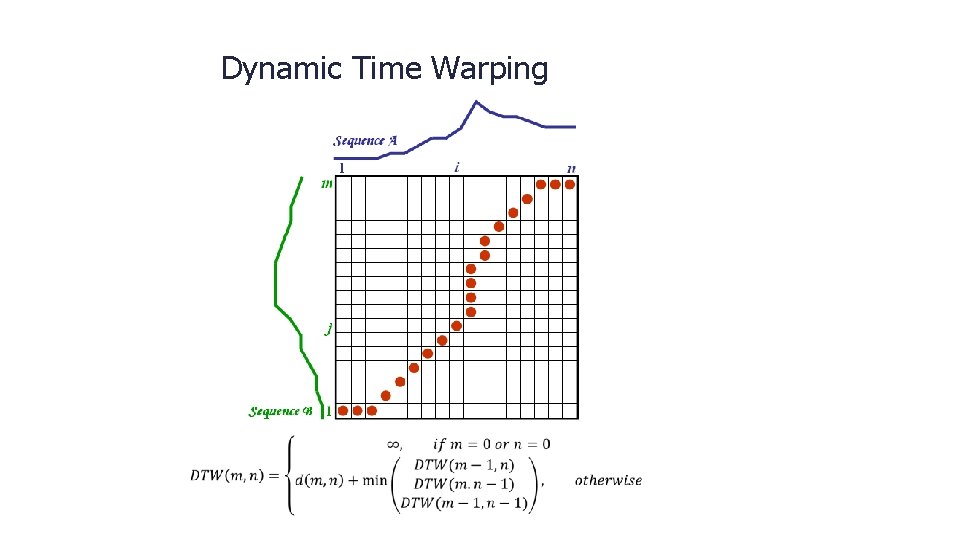 Dynamic Time Warping

Sequence A

1 i n

m

j

Sequence B 1

$DTW(m,n) = \begin{cases} \infty, & if\ m = 0\ or\ n = 0 \\ d(m,n) + \min\begin{pmatrix} DTW(m-1,n) \\ DTW(m.n-1) \\ DTW(m-1,n-1) \end{pmatrix}, & otherwise \end{cases}$